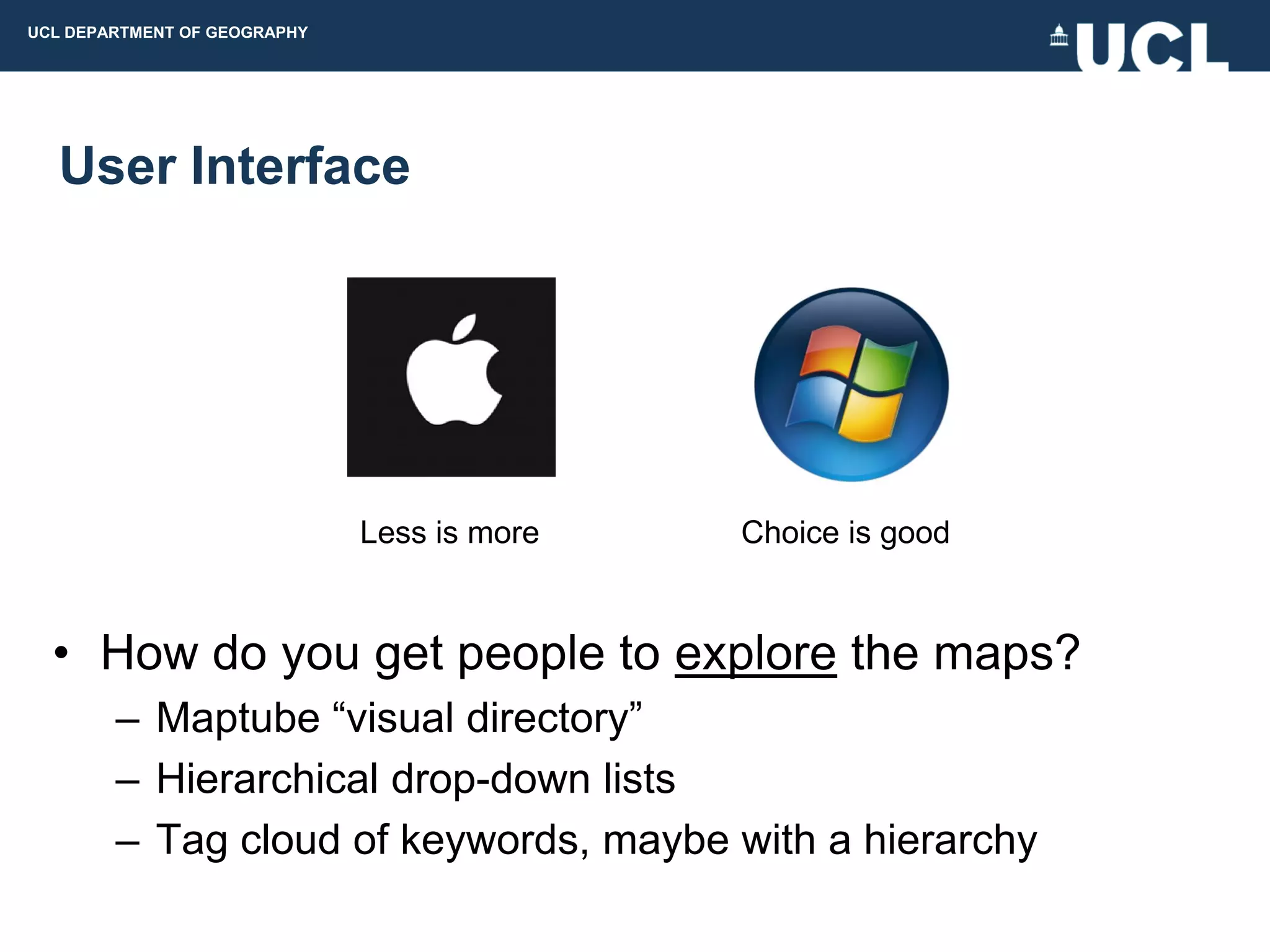 UCL DEPARTMENT OF GEOGRAPHY

UCL

User Interface

Less is more

Choice is good

• How do you get people to explore the maps?
– Maptube “visual directory”
– Hierarchical drop-down lists
– Tag cloud of keywords, maybe with a hierarchy